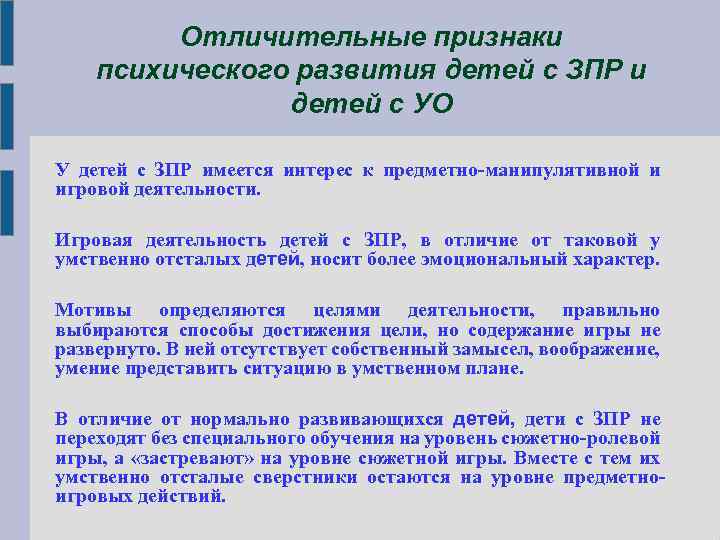 Отличительные признаки психического развития детей с ЗПР и детей с УО

У детей с ЗПР имеется интерес к предметно-манипулятивной и игровой деятельности.

Игровая деятельность детей с ЗПР, в отличие от таковой у умственно отсталых детей, носит более эмоциональный характер.

Мотивы определяются целями деятельности, правильно выбираются способы достижения цели, но содержание игры не развернуто. В ней отсутствует собственный замысел, воображение, умение представить ситуацию в умственном плане.

В отличие от нормально развивающихся детей, дети с ЗПР не переходят без специального обучения на уровень сюжетно-ролевой игры, а «застревают» на уровне сюжетной игры. Вместе с тем их умственно отсталые сверстники остаются на уровне предметно-игровых действий.